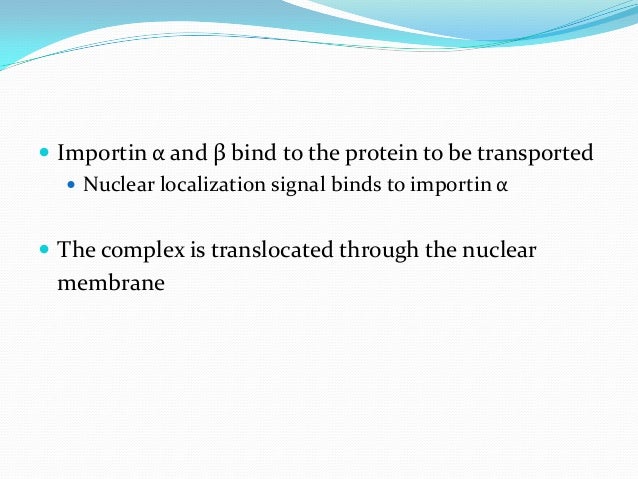 Importin α and β bind to the protein to be transported

Nuclear localization signal binds to importin α

The complex is translocated through the nuclear membrane